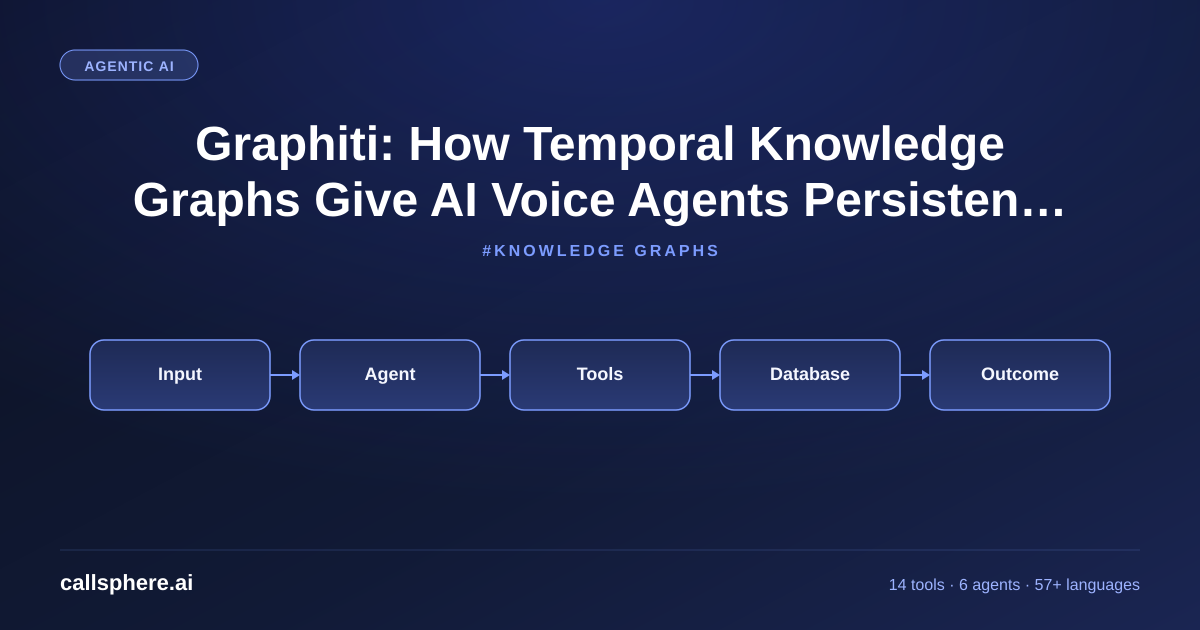 AGENTIC AI

Graphiti: How Temporal Knowledge Graphs Give AI Voice Agents Persisten…

#KNOWLEDGE GRAPHS

Input

Agent

Tools

Database

Outcome

callsphere.ai

14 tools · 6 agents · 57+ languages